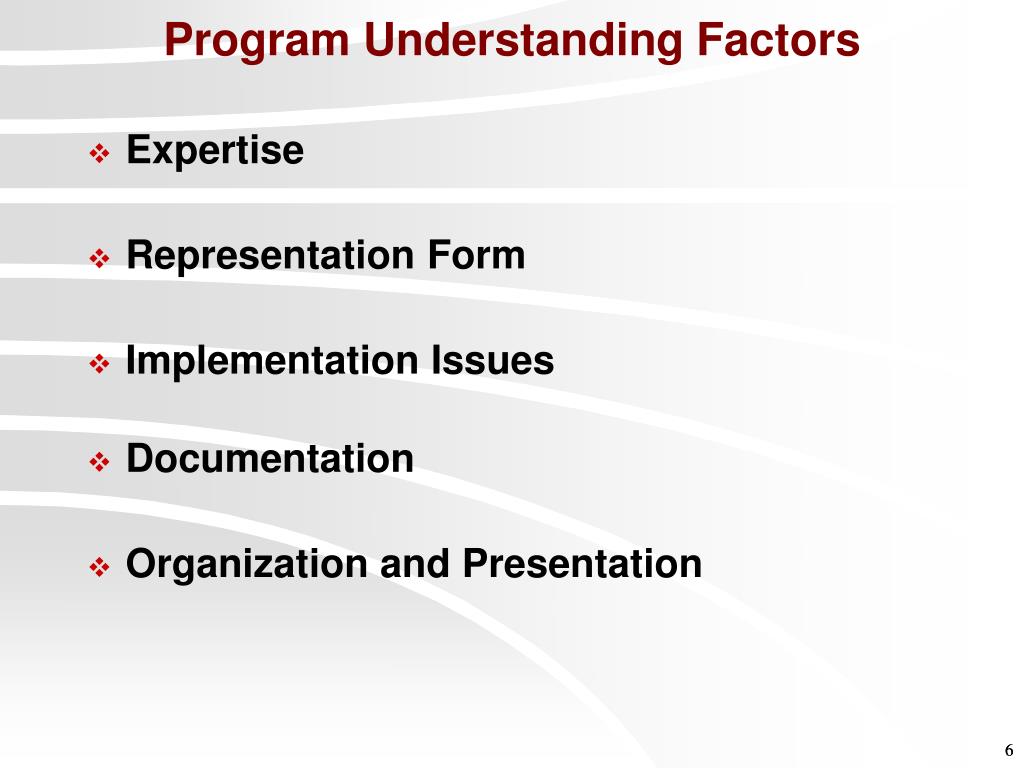 Program Understanding Factors

❖ Expertise

❖ Representation Form

❖ Implementation Issues

❖ Documentation

❖ Organization and Presentation

6